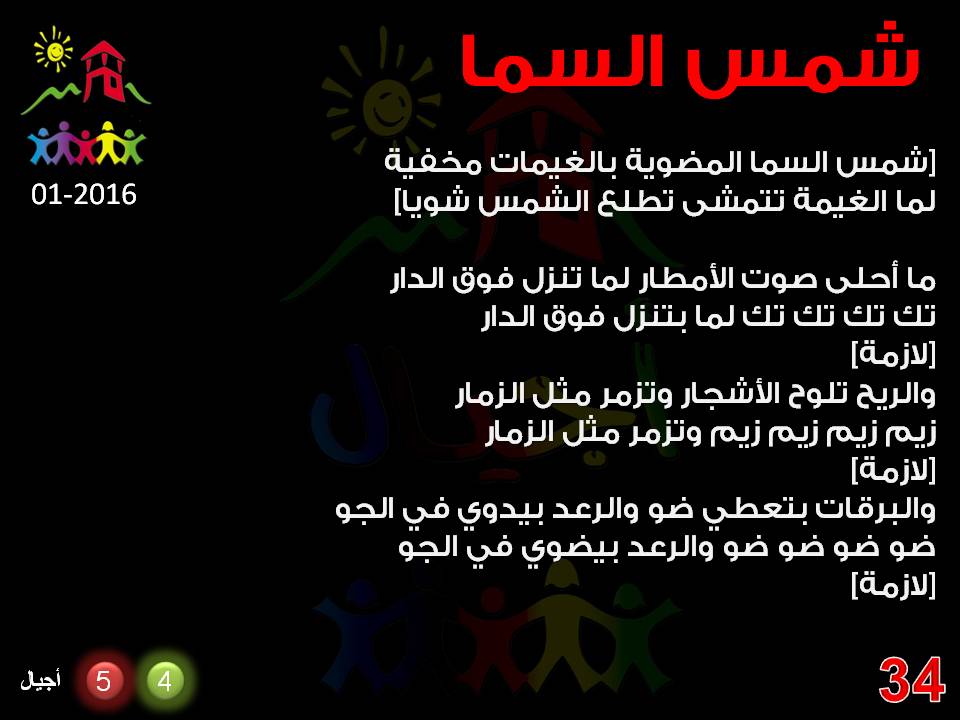 شمس السما

01-2016

[شمس السما المضوية بالغيمات مخفية
لما الغيمة تتمشى تطلع الشمس شويا]

ما أحلى صوت الأمطار لما تنزل فوق الدار
تك تك تك تك لما بتنزل فوق الدار
[لازمة]
والريح تلوح الأشجار وتزمر مثل الزمار
زيم زيم زيم زيم وتزمر مثل الزمار
[لازمة]
والبرقات بتعطي ضو والرعد بيدوي في الجو
ضو ضو ضو ضو والرعد بيضوي في الجو
[لازمة]

أجيال 5 4

34